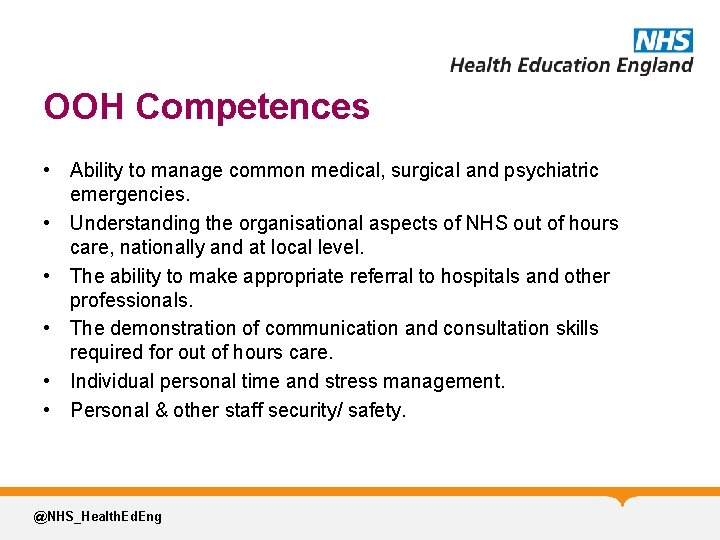 NHS
Health Education England

OOH Competences

• Ability to manage common medical, surgical and psychiatric emergencies.
• Understanding the organisational aspects of NHS out of hours care, nationally and at local level.
• The ability to make appropriate referral to hospitals and other professionals.
• The demonstration of communication and consultation skills required for out of hours care.
• Individual personal time and stress management.
• Personal & other staff security/ safety.

@NHS_HealthEdEng